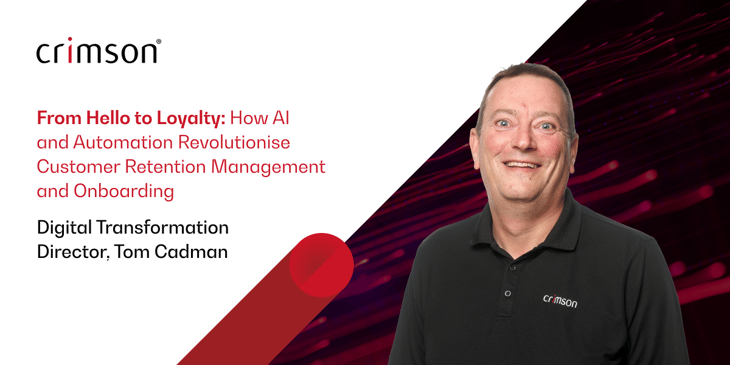 crimson®

From Hello to Loyalty: How AI and Automation Revolutionise Customer Retention Management and Onboarding

Digital Transformation Director, Tom Cadman

crimson